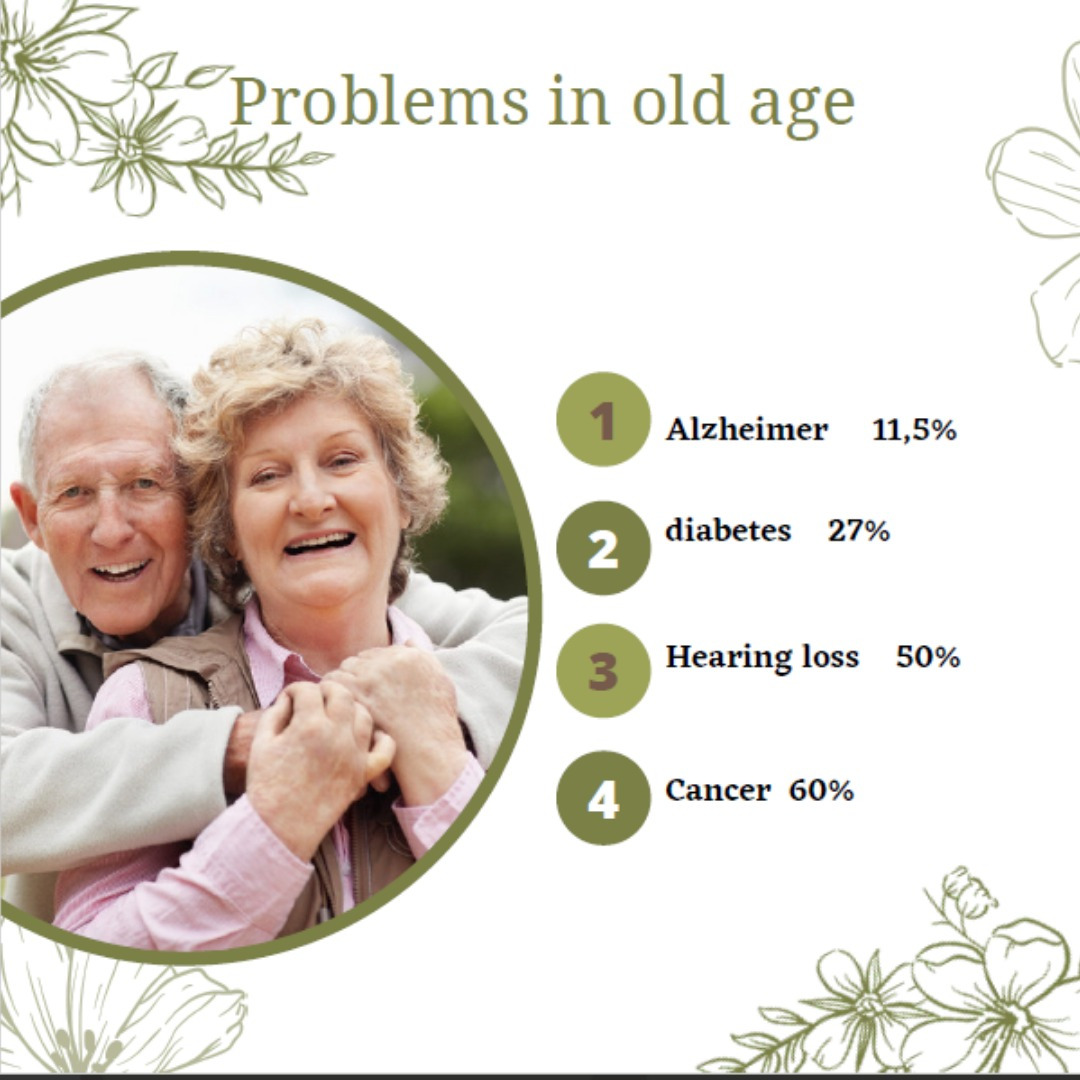 Problems in old age

1 Alzheimer 11,5%

2 diabetes 27%

3 Hearing loss 50%

4 Cancer 60%